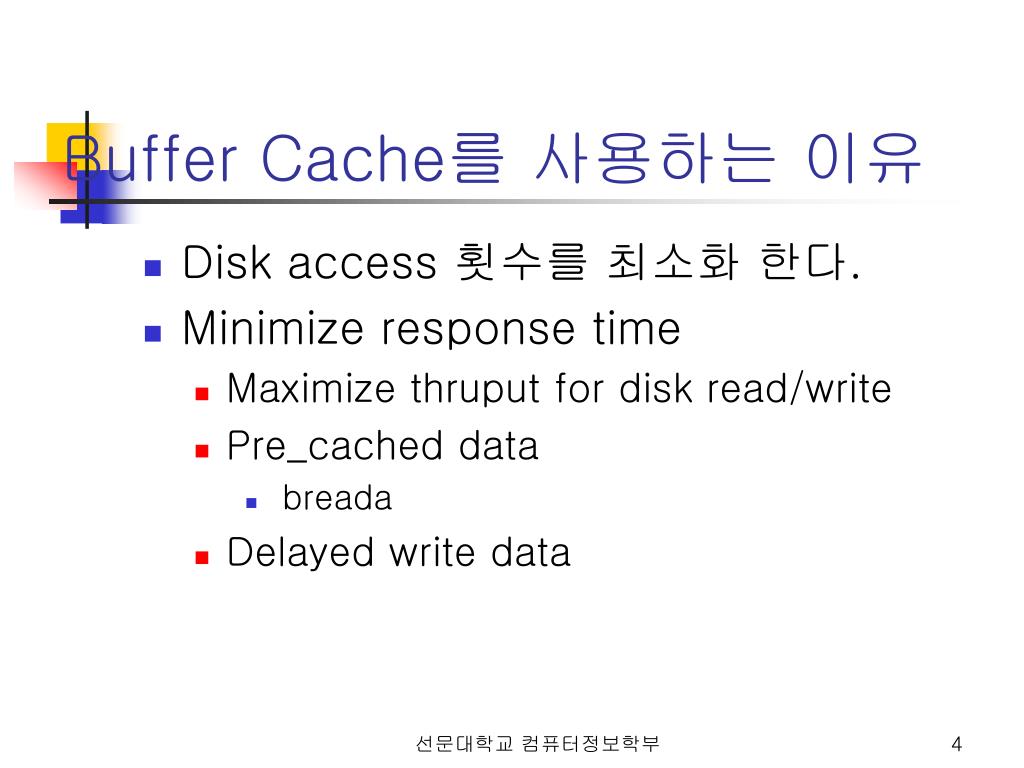 Buffer Cache를 사용하는 이유

Disk access 횟수를 최소화 한다.

Minimize response time

Maximize thruput for disk read/write

Pre_cached data

breada

Delayed write data

선문대학교 컴퓨터정보학부

4